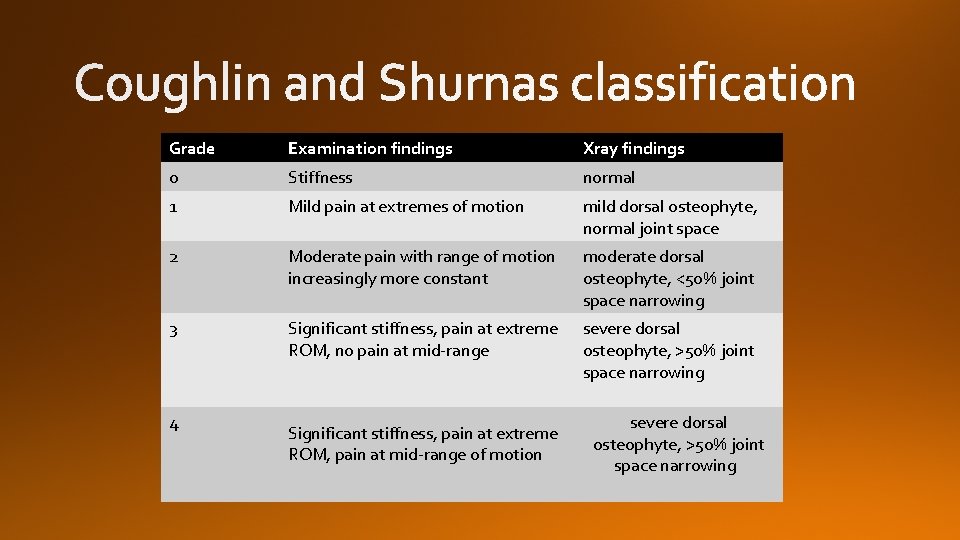 Coughlin and Shurnas classification

| Grade | Examination findings | Xray findings |
|---|---|---|
| 0 | Stiffness | normal |
| 1 | Mild pain at extremes of motion | mild dorsal osteophyte, normal joint space |
| 2 | Moderate pain with range of motion increasingly more constant | moderate dorsal osteophyte, <50% joint space narrowing |
| 3 | Significant stiffness, pain at extreme ROM, no pain at mid-range | severe dorsal osteophyte, >50% joint space narrowing |
| 4 | Significant stiffness, pain at extreme ROM, pain at mid-range of motion | severe dorsal osteophyte, >50% joint space narrowing |